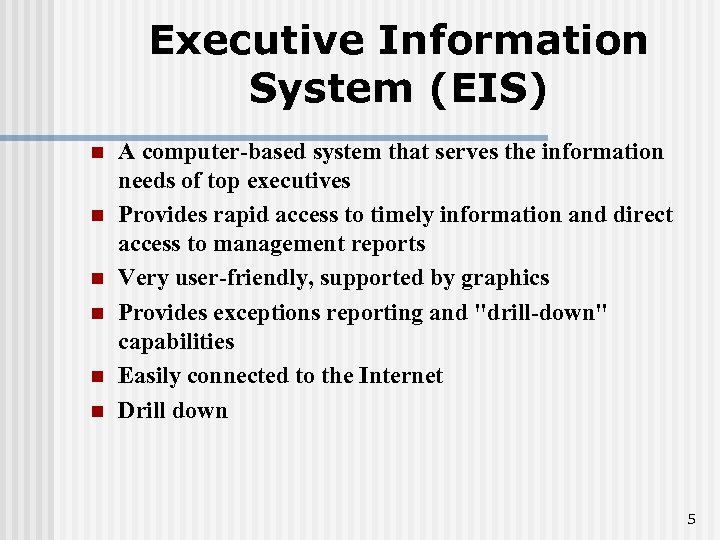 Executive Information System (EIS)

- A computer-based system that serves the information needs of top executives
- Provides rapid access to timely information and direct access to management reports
- Very user-friendly, supported by graphics
- Provides exceptions reporting and "drill-down" capabilities
- Easily connected to the Internet
- Drill down

5